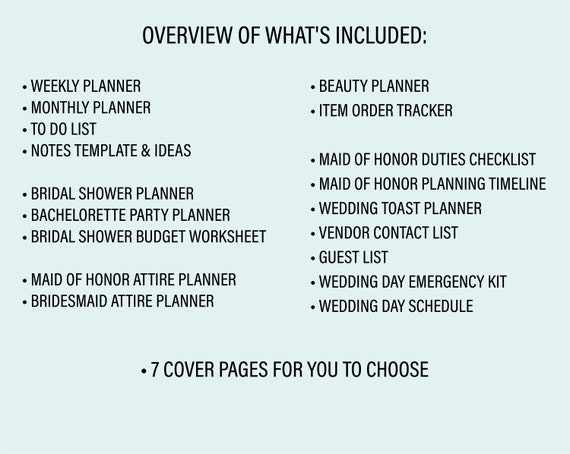 OVERVIEW OF WHAT'S INCLUDED:

• WEEKLY PLANNER
• MONTHLY PLANNER
• TO DO LIST
• NOTES TEMPLATE & IDEAS

• BRIDAL SHOWER PLANNER
• BACHELORETTE PARTY PLANNER
• BRIDAL SHOWER BUDGET WORKSHEET

• MAID OF HONOR ATTIRE PLANNER
• BRIDESMAID ATTIRE PLANNER

• BEAUTY PLANNER
• ITEM ORDER TRACKER

• MAID OF HONOR DUTIES CHECKLIST
• MAID OF HONOR PLANNING TIMELINE
• WEDDING TOAST PLANNER
• VENDOR CONTACT LIST
• GUEST LIST
• WEDDING DAY EMERGENCY KIT
• WEDDING DAY SCHEDULE

• 7 COVER PAGES FOR YOU TO CHOOSE